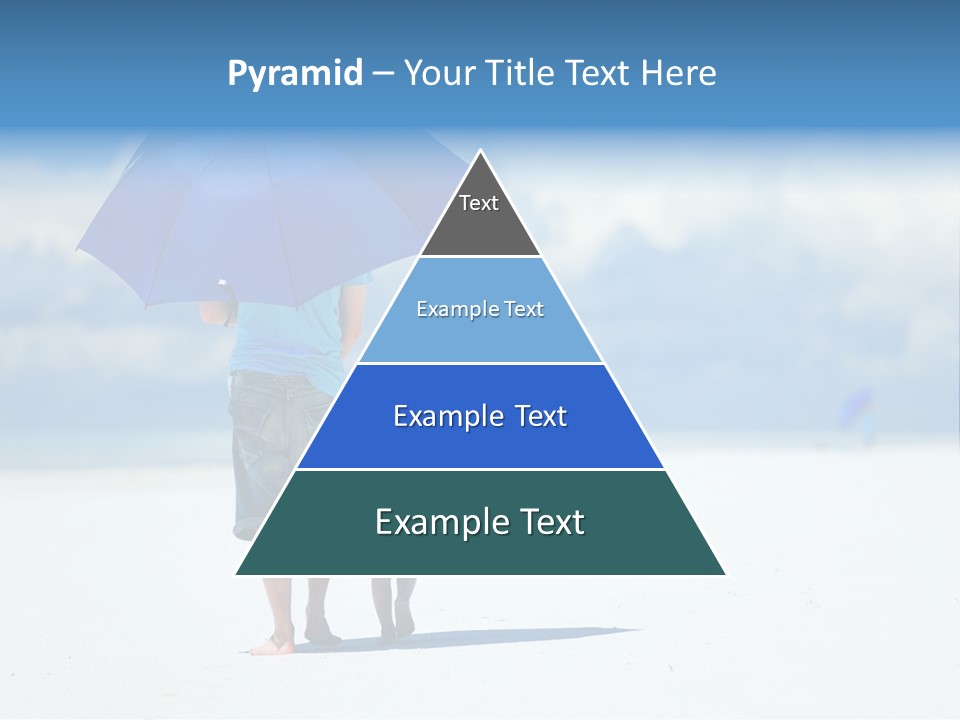 Pyramid – Your Title Text Here

Text

Example Text

Example Text

Example Text